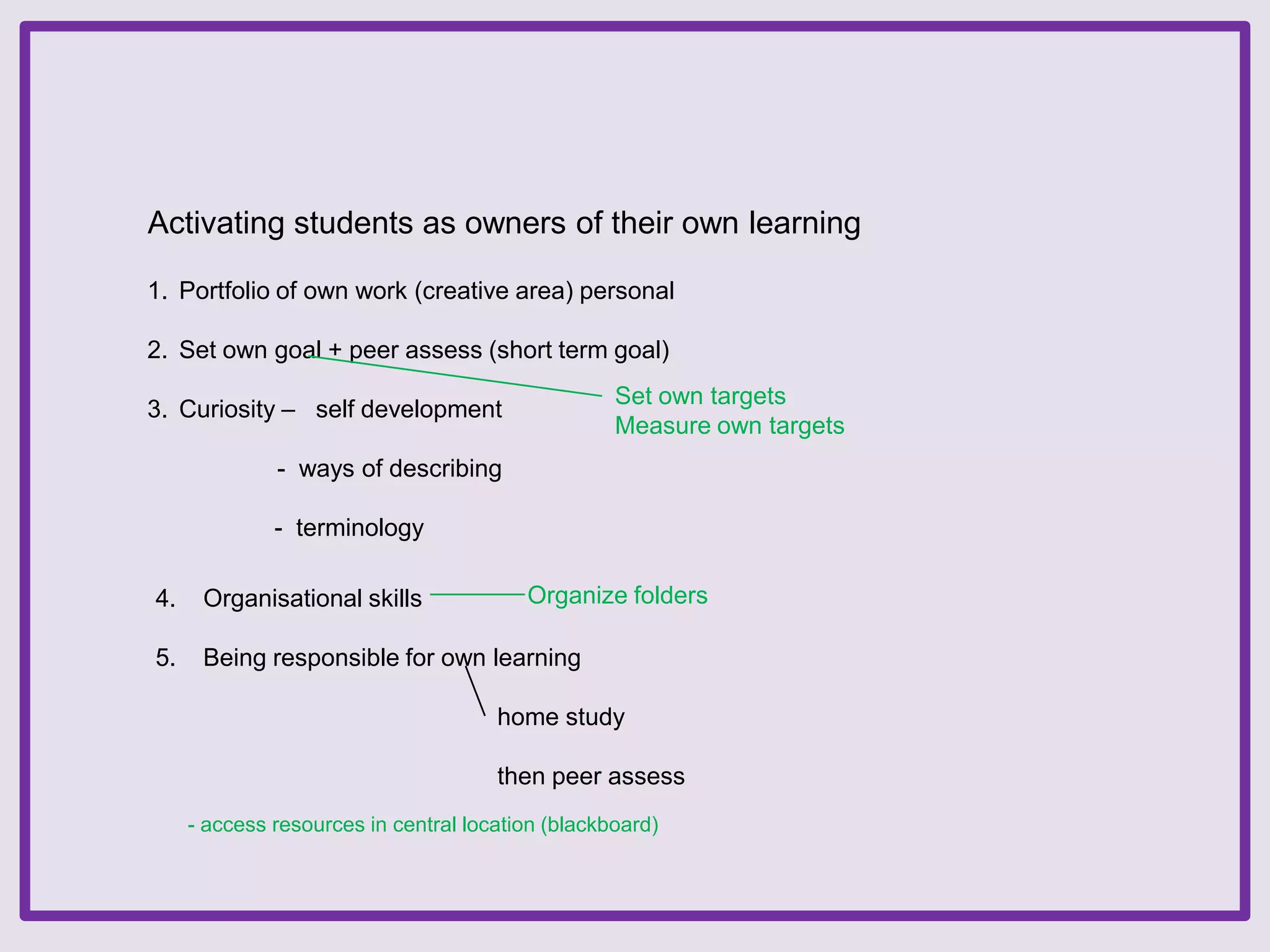 Activating students as owners of their own learning

1. Portfolio of own work (creative area) personal

2. Set own goal + peer assess (short term goal)

Set own targets
Measure own targets

3. Curiosity – self development

- ways of describing

- terminology

4. Organisational skills

Organize folders

5. Being responsible for own learning

home study

then peer assess

- access resources in central location (blackboard)